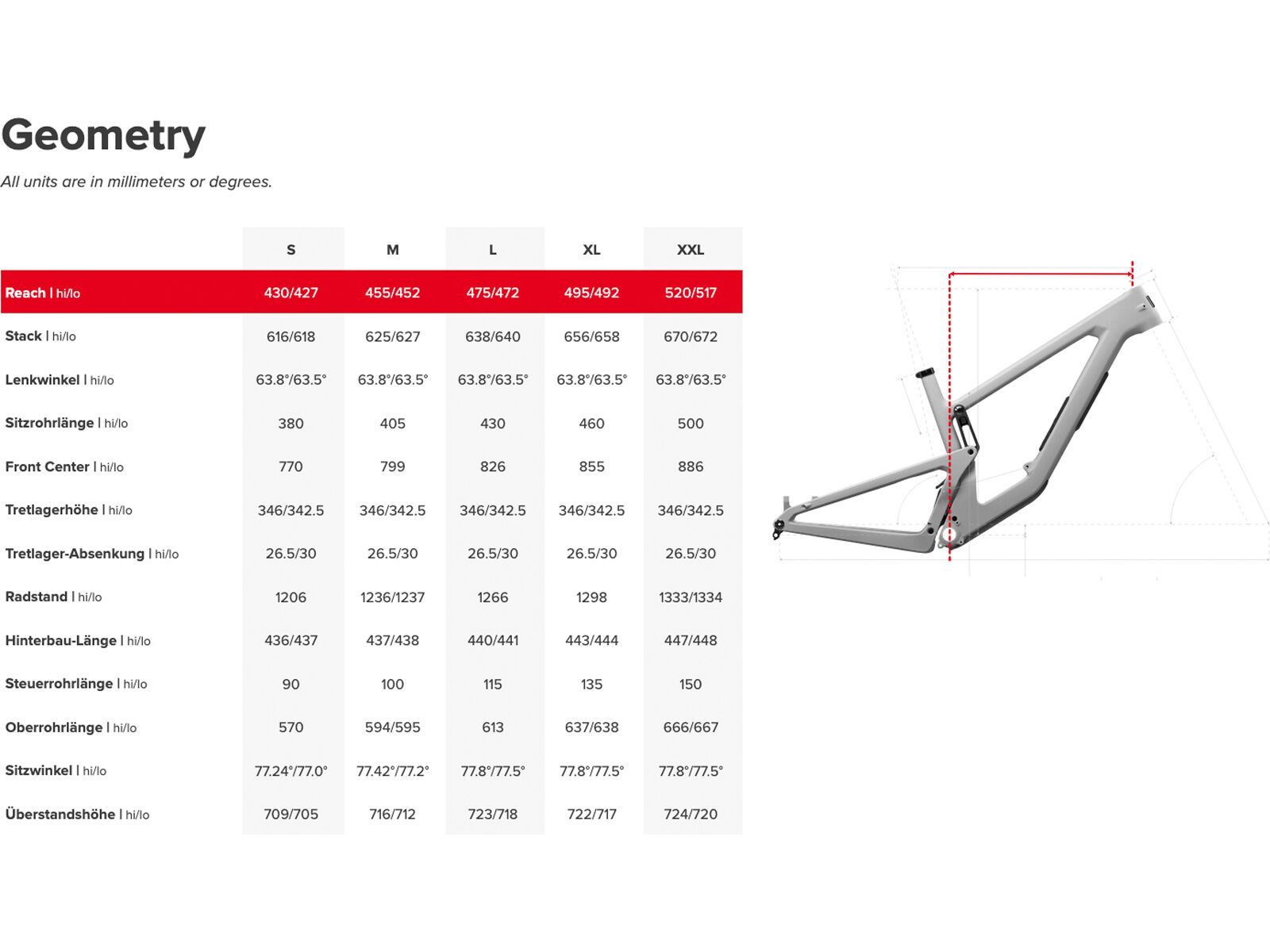 Geometry

All units are in millimeters or degrees.

| | S | M | L | XL | XXL |
|---|---|---|---|---|---|
| Reach \| hi/lo | 430/427 | 455/452 | 475/472 | 495/492 | 520/517 |
| Stack \| hi/lo | 616/618 | 625/627 | 638/640 | 656/658 | 670/672 |
| Lenkwinkel \| hi/lo | 63.8°/63.5° | 63.8°/63.5° | 63.8°/63.5° | 63.8°/63.5° | 63.8°/63.5° |
| Sitzrohrlänge \| hi/lo | 380 | 405 | 430 | 460 | 500 |
| Front Center \| hi/lo | 770 | 799 | 826 | 855 | 886 |
| Tretlagerhöhe \| hi/lo | 346/342.5 | 346/342.5 | 346/342.5 | 346/342.5 | 346/342.5 |
| Tretlager-Absenkung \| hi/lo | 26.5/30 | 26.5/30 | 26.5/30 | 26.5/30 | 26.5/30 |
| Radstand \| hi/lo | 1206 | 1236/1237 | 1266 | 1298 | 1333/1334 |
| Hinterbau-Länge \| hi/lo | 436/437 | 437/438 | 440/441 | 443/444 | 447/448 |
| Steuerrohrlänge \| hi/lo | 90 | 100 | 115 | 135 | 150 |
| Oberrohrlänge \| hi/lo | 570 | 594/595 | 613 | 637/638 | 666/667 |
| Sitzwinkel \| hi/lo | 77.24°/77.0° | 77.42°/77.2° | 77.8°/77.5° | 77.8°/77.5° | 77.8°/77.5° |
| Überstandshöhe \| hi/lo | 709/705 | 716/712 | 723/718 | 722/717 | 724/720 |